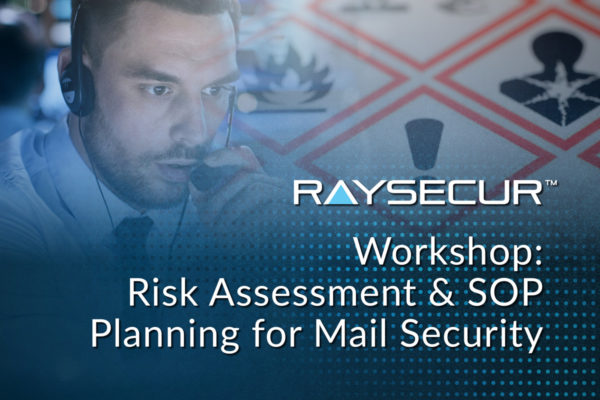 RAYSECUR™

Workshop: Risk Assessment & SOP Planning for Mail Security